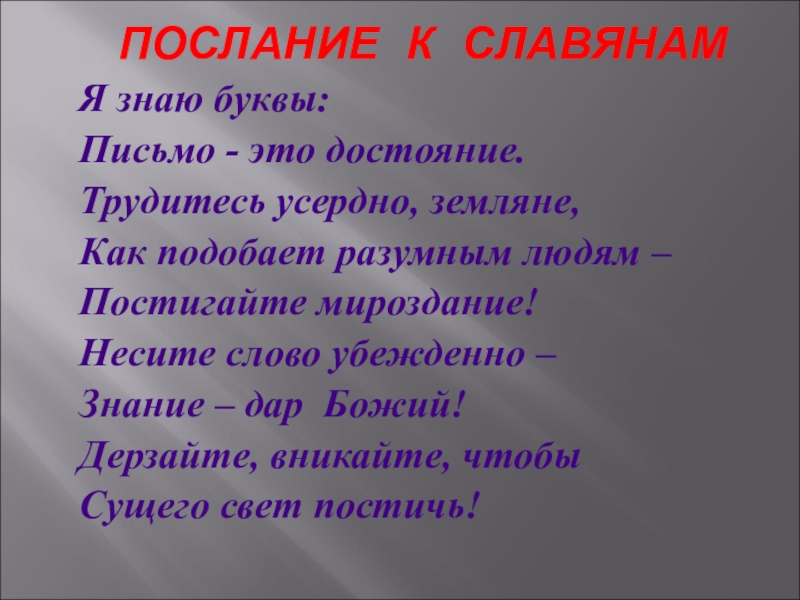 ПОСЛАНИЕ К СЛАВЯНАМ

Я знаю буквы:
Письмо - это достояние.
Трудитесь усердно, земляне,
Как подобает разумным людям –
Постигайте мироздание!
Несите слово убежденно –
Знание – дар Божий!
Дерзайте, вникайте, чтобы
Сущего свет постичь!